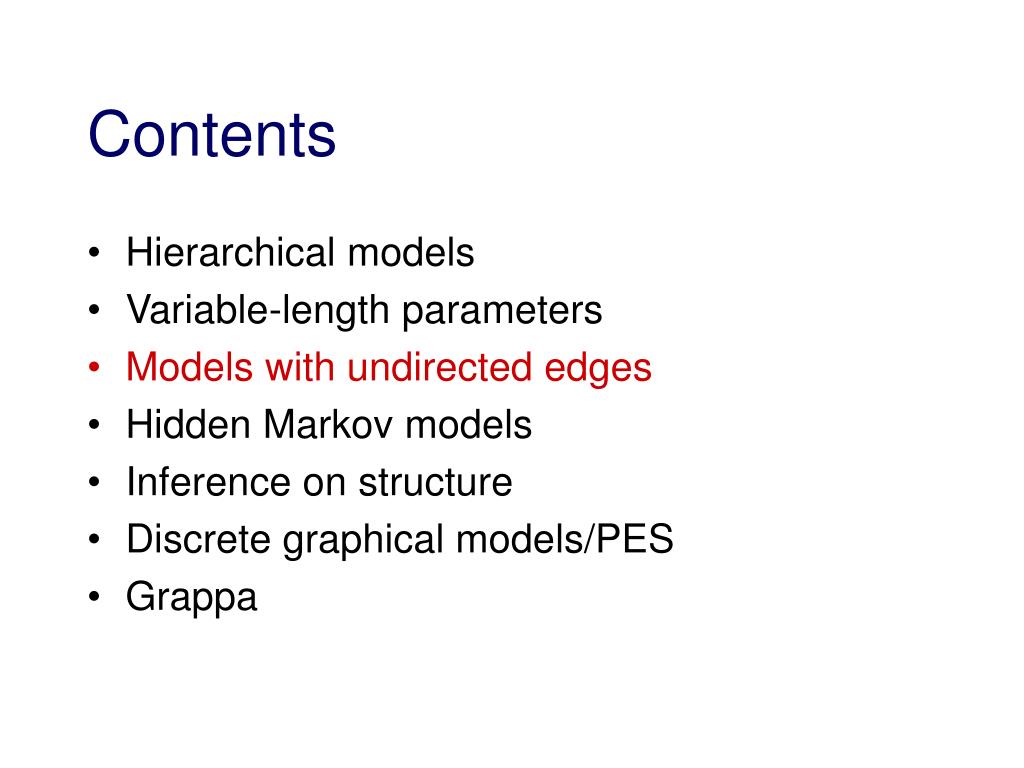 Contents

• Hierarchical models
• Variable-length parameters
• Models with undirected edges
• Hidden Markov models
• Inference on structure
• Discrete graphical models/PES
• Grappa